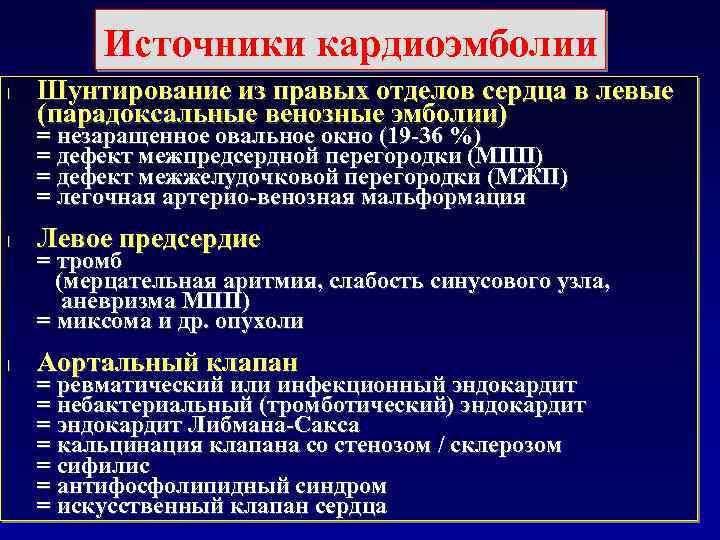 Источники кардиоэмболии

Шунтирование из правых отделов сердца в левые (парадоксальные венозные эмболии)
= незаращенное овальное окно (19-36 %)
= дефект межпредсердной перегородки (МПП)
= дефект межжелудочковой перегородки (МЖП)
= легочная артерио-венозная мальформация

Левое предсердие
= тромб
(мерцательная аритмия, слабость синусового узла, аневризма МПП)
= миксома и др. опухоли

Аортальный клапан
= ревматический или инфекционный эндокардит
= небактериальный (тромботический) эндокардит
= эндокардит Либмана-Сакса
= кальцинация клапана со стенозом / склерозом
= сифилис
= антифосфолипидный синдром
= искусственный клапан сердца